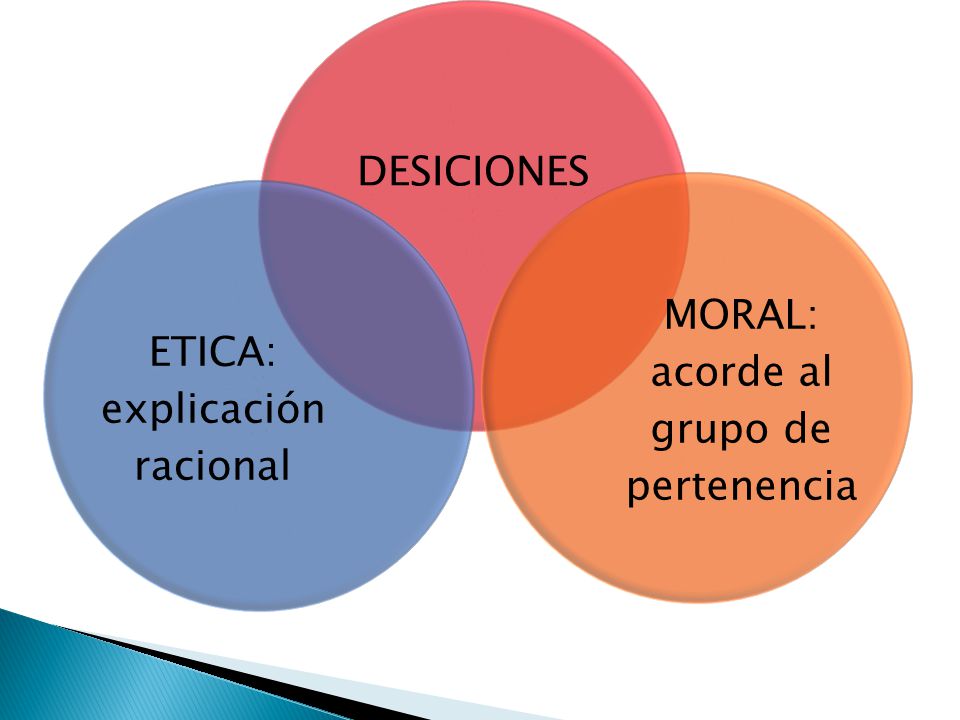 DESICIONES

ETICA: explicación racional

MORAL: acorde al grupo de pertenencia